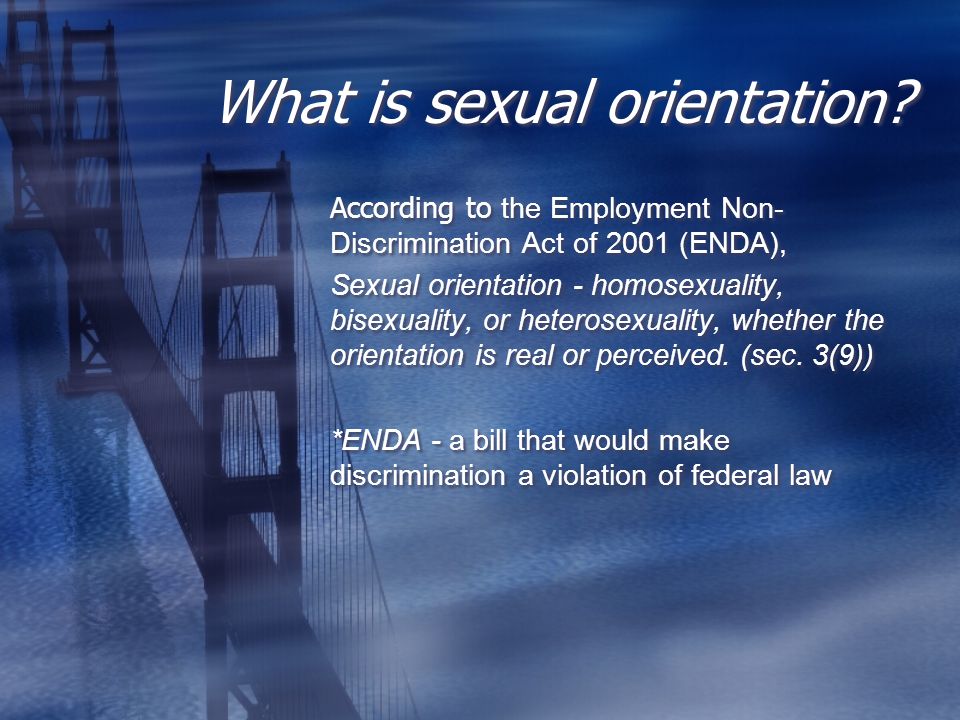 What is sexual orientation?

According to the Employment Non-Discrimination Act of 2001 (ENDA),

Sexual orientation - homosexuality, bisexuality, or heterosexuality, whether the orientation is real or perceived. (sec. 3(9))

*ENDA - a bill that would make discrimination a violation of federal law